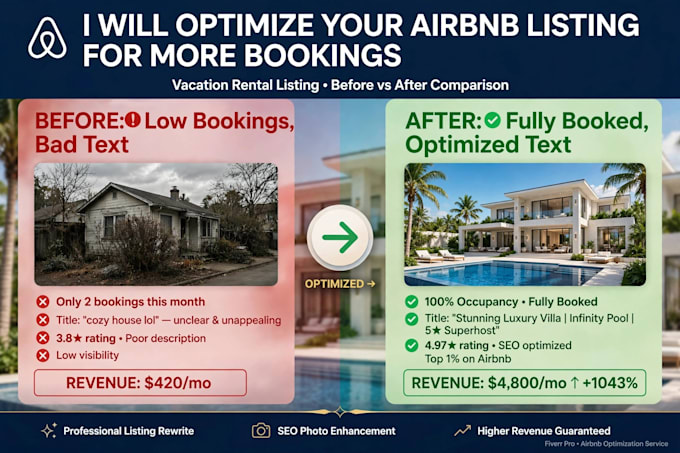 I WILL OPTIMIZE YOUR AIRBNB LISTING FOR MORE BOOKINGS

Vacation Rental Listing • Before vs After Comparison

BEFORE: Low Bookings, Bad Text

Only 2 bookings this month
Title: "cozy house lol" — unclear & unappealing
3.8★ rating • Poor description
Low visibility

REVENUE: $420/mo

OPTIMIZED →

AFTER: Fully Booked, Optimized Text

100% Occupancy • Fully Booked
Title: "Stunning Luxury Villa | Infinity Pool | 5★ Superhost"
4.97★ rating • SEO optimized
Top 1% on Airbnb

REVENUE: $4,800/mo ↑ +1043%

Professional Listing Rewrite
SEO Photo Enhancement
Higher Revenue Guaranteed

Fiverr Pro • Airbnb Optimization Service